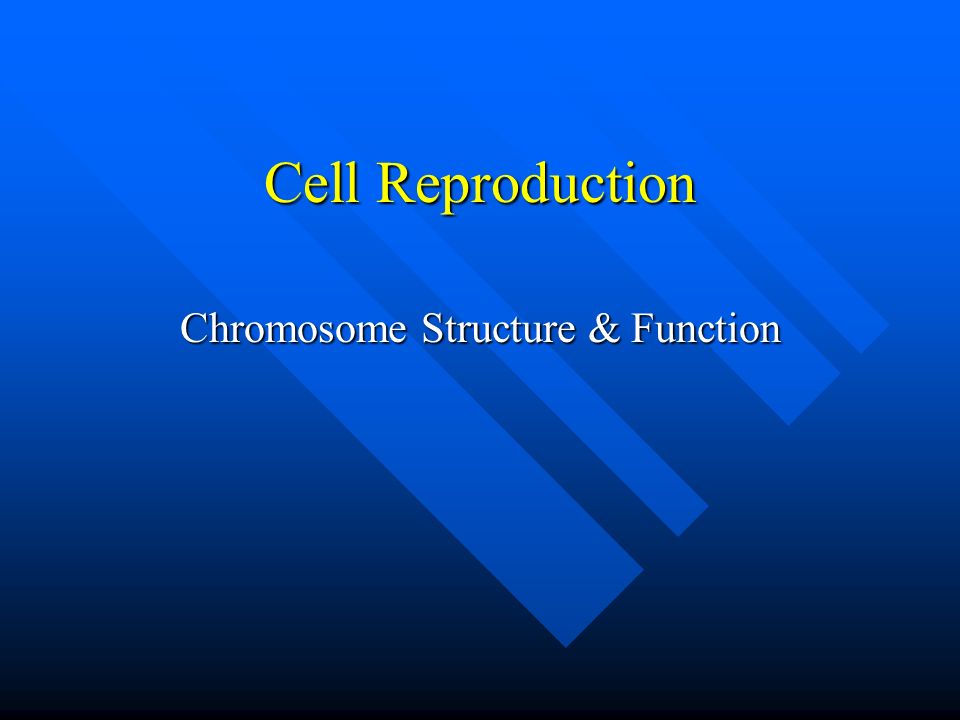 Cell Reproduction

Chromosome Structure & Function